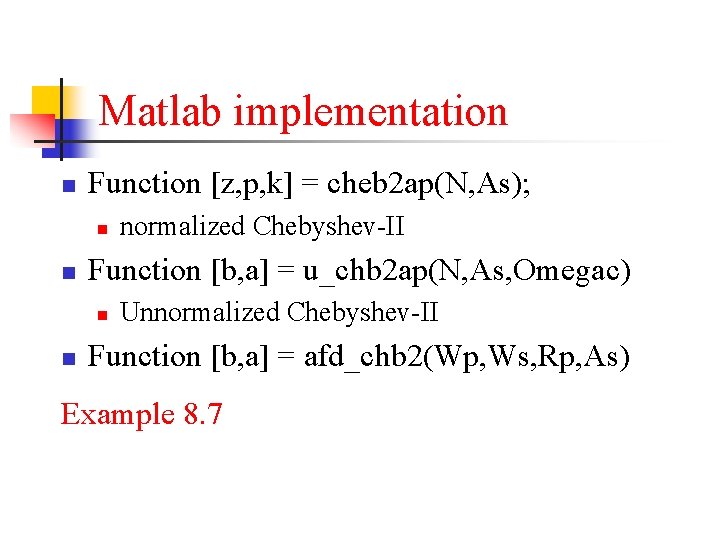 Matlab implementation

Function [z,p,k] = cheb2ap(N,As);

normalized Chebyshev-II

Function [b,a] = u_chb2ap(N,As,Omegac)

Unnormalized Chebyshev-II

Function [b,a] = afd_chb2(Wp,Ws,Rp,As)

Example 8.7